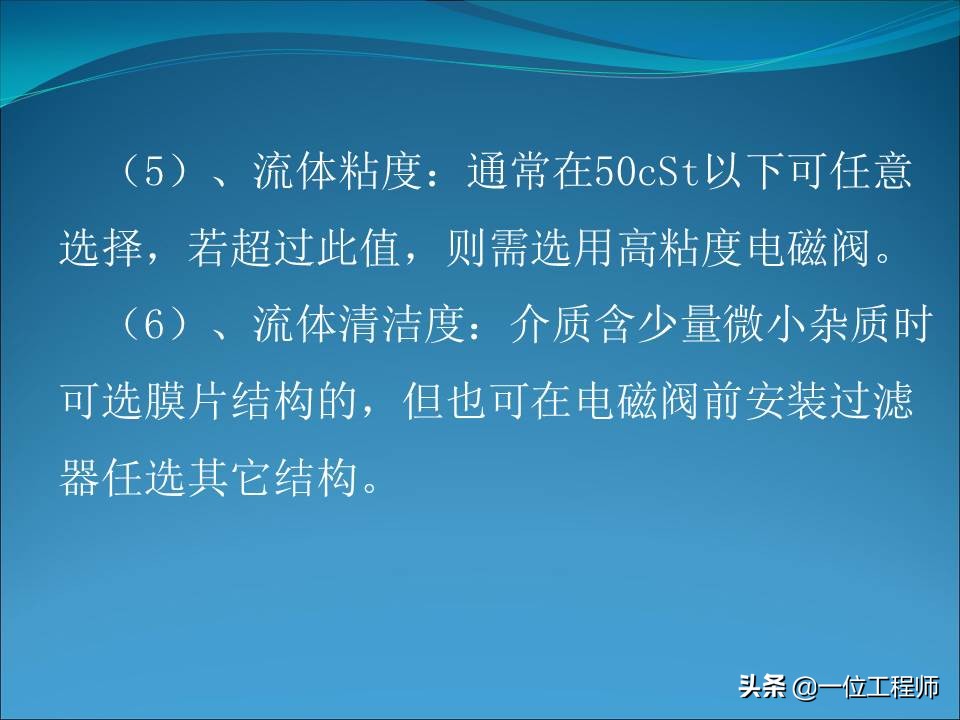 （5）、流体粘度：通常在50cSt以下可任意选择，若超过此值，则需选用高粘度电磁阀。

（6）、流体清洁度：介质含少量微小杂质时可选膜片结构的，但也可在电磁阀前安装过滤器任选其它结构。

头条 @一位工程师